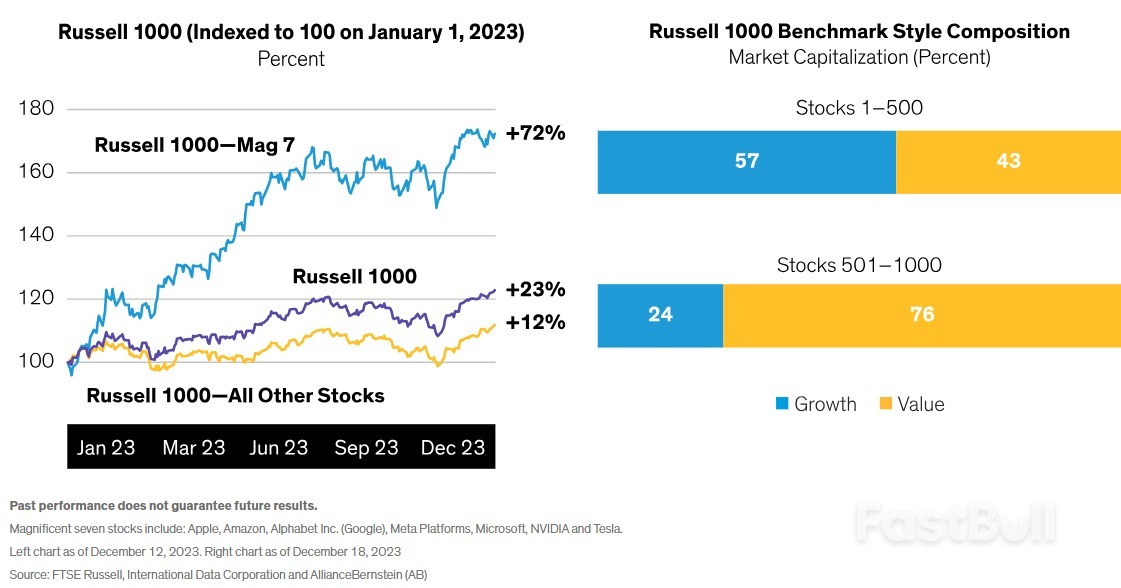 Russell 1000 (Indexed to 100 on January 1, 2023)
Percent

180
160
140
120
100

Russell 1000—Mag 7
+72%
Russell 1000
+23%
+12%
Russell 1000—All Other Stocks

Jan 23 Mar 23 Jun 23 Sep 23 Dec 23

Russell 1000 Benchmark Style Composition
Market Capitalization (Percent)

Stocks 1–500
57 43

Stocks 501–1000
24 76

Growth Value

Past performance does not guarantee future results.
Magnificent seven stocks include: Apple, Amazon, Alphabet Inc. (Google), Meta Platforms, Microsoft, NVIDIA and Tesla.
Left chart as of December 12, 2023. Right chart as of December 18, 2023
Source: FTSE Russell, International Data Corporation and AllianceBernstein (AB)

FastBull